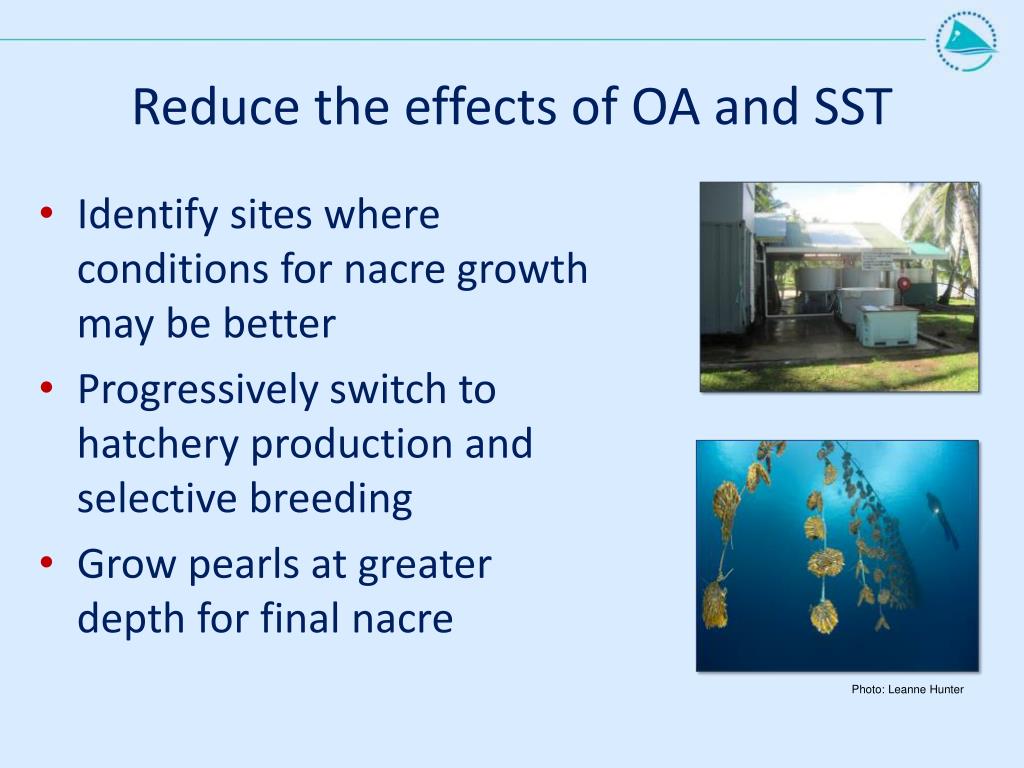 Reduce the effects of OA and SST

• Identify sites where conditions for nacre growth may be better
• Progressively switch to hatchery production and selective breeding
• Grow pearls at greater depth for final nacre

Photo: Leanne Hunter